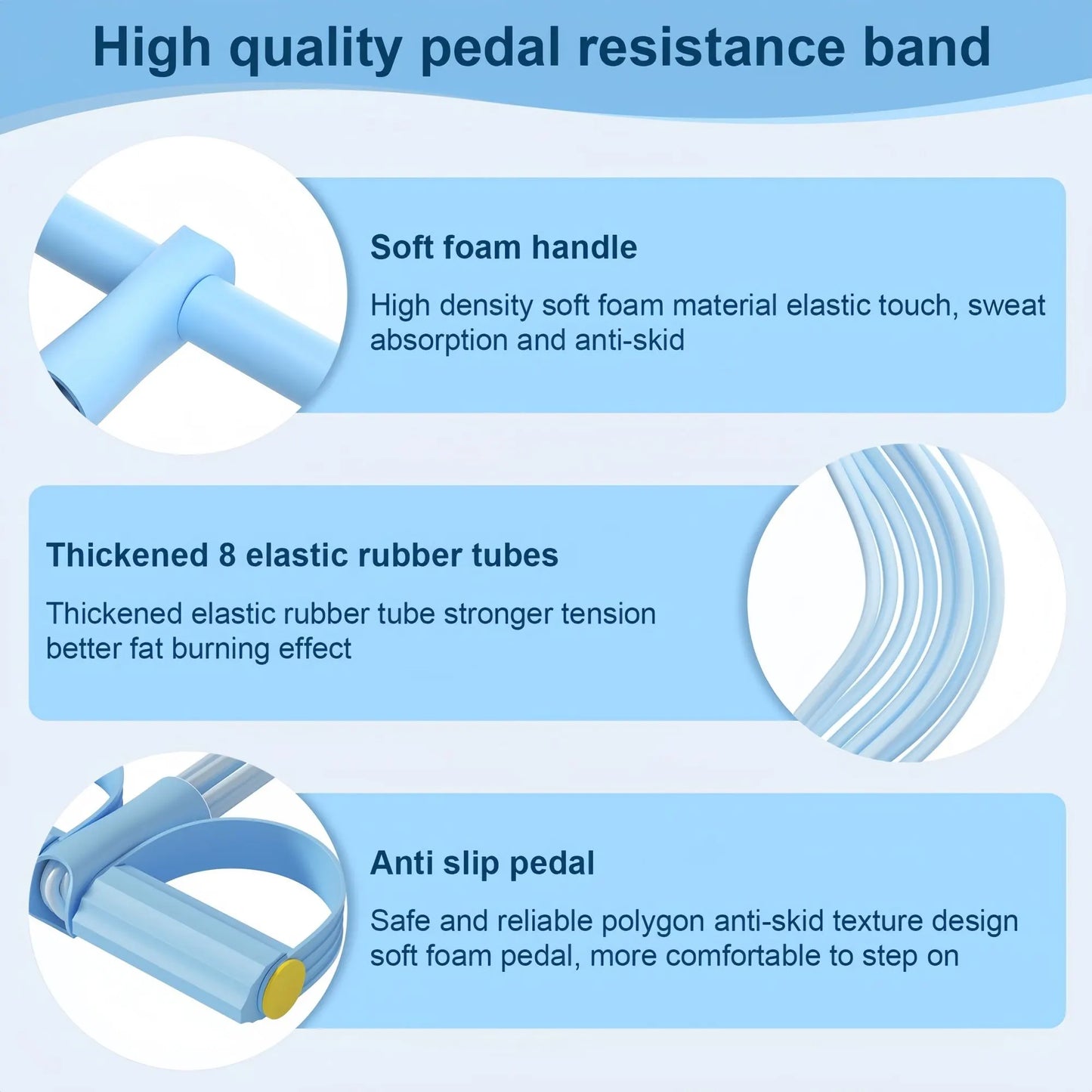 High quality pedal resistance band

Soft foam handle

High density soft foam material elastic touch, sweat absorption and anti-skid

Thickened 8 elastic rubber tubes

Thickened elastic rubber tube stronger tension better fat burning effect

Anti slip pedal

Safe and reliable polygon anti-skid texture design soft foam pedal, more comfortable to step on